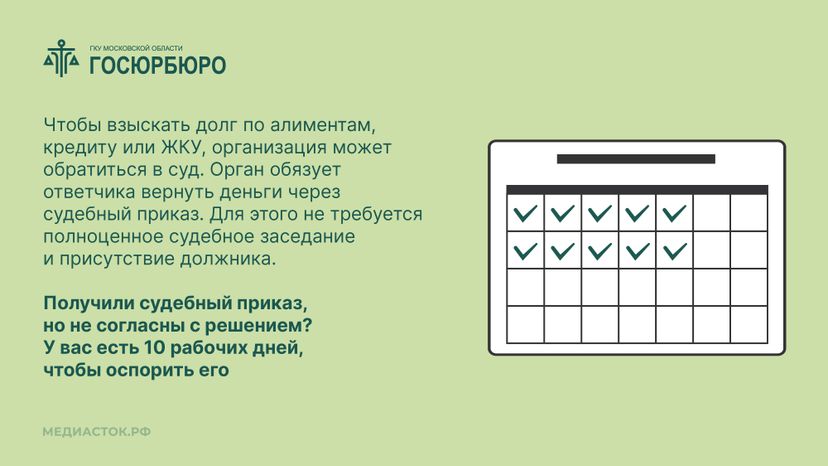 ГКУ МОСКОВСКОЙ ОБЛАСТИ
ГОСЮРБЮРО

Чтобы взыскать долг по алиментам, кредиту или ЖКУ, организация может обратиться в суд. Орган обязует ответчика вернуть деньги через судебный приказ. Для этого не требуется полноценное судебное заседание и присутствие должника.

Получили судебный приказ, но не согласны с решением? У вас есть 10 рабочих дней, чтобы оспорить его

МЕДИАСТОК.РФ